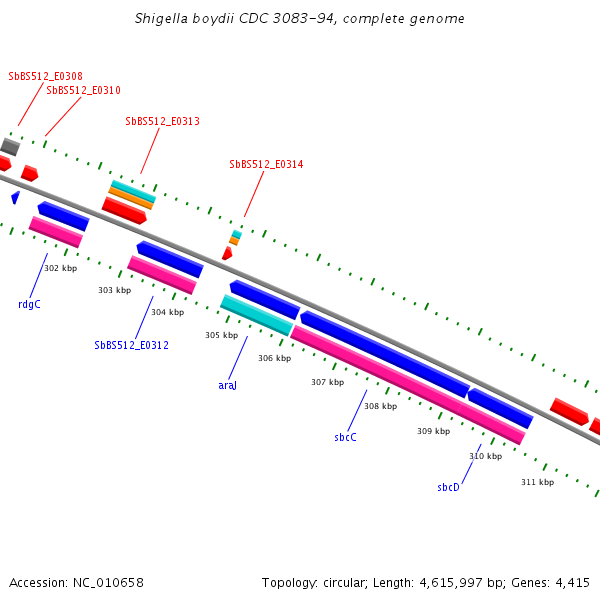 Shigella boydii CDC 3083-94, complete genome

SbBS512_E0308
SbBS512_E0310
SbBS512_E0313
SbBS512_E0314

302 kbp
303 kbp
304 kbp
305 kbp
306 kbp
307 kbp
308 kbp
309 kbp
310 kbp
311 kbp

rdgC
SbBS512_E0312
araJ
sbcC
sbcD

Accession: NC_010658

Topology: circular; Length: 4,615,997 bp; Genes: 4,415